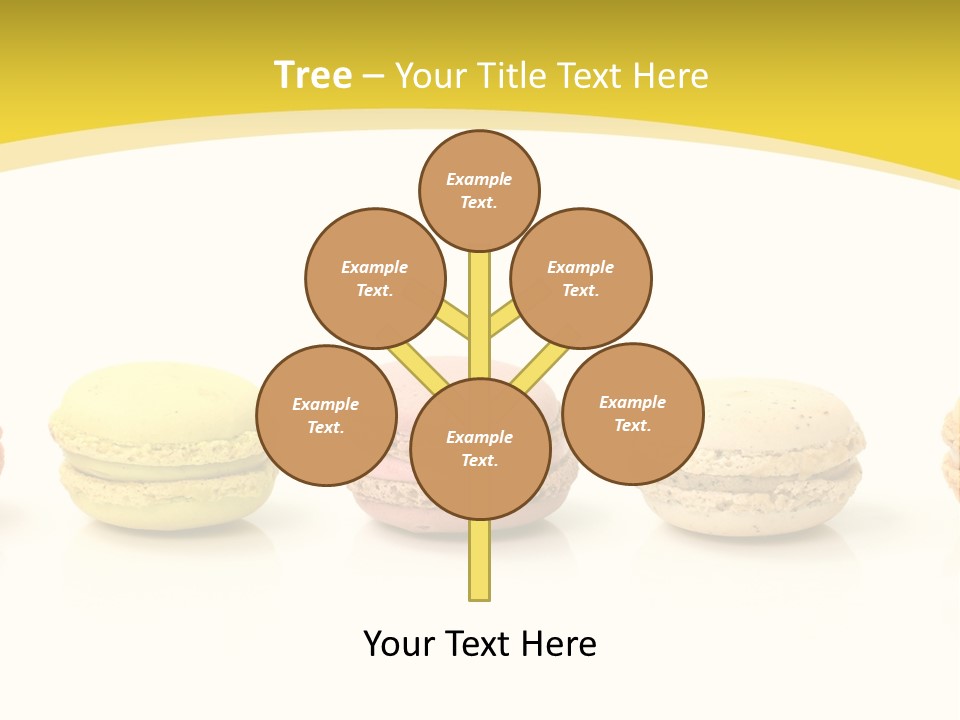 Tree – Your Title Text Here

Example Text.

Example Text.

Example Text.

Example Text.

Example Text.

Example Text.

Your Text Here